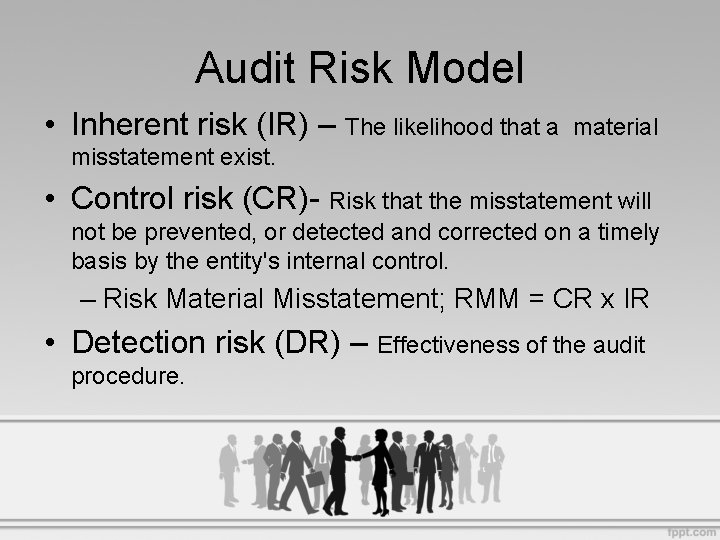 Audit Risk Model

• Inherent risk (IR) – The likelihood that a material misstatement exist.

• Control risk (CR)- Risk that the misstatement will not be prevented, or detected and corrected on a timely basis by the entity's internal control.

– Risk Material Misstatement; RMM = CR x IR

• Detection risk (DR) – Effectiveness of the audit procedure.

fppt.com